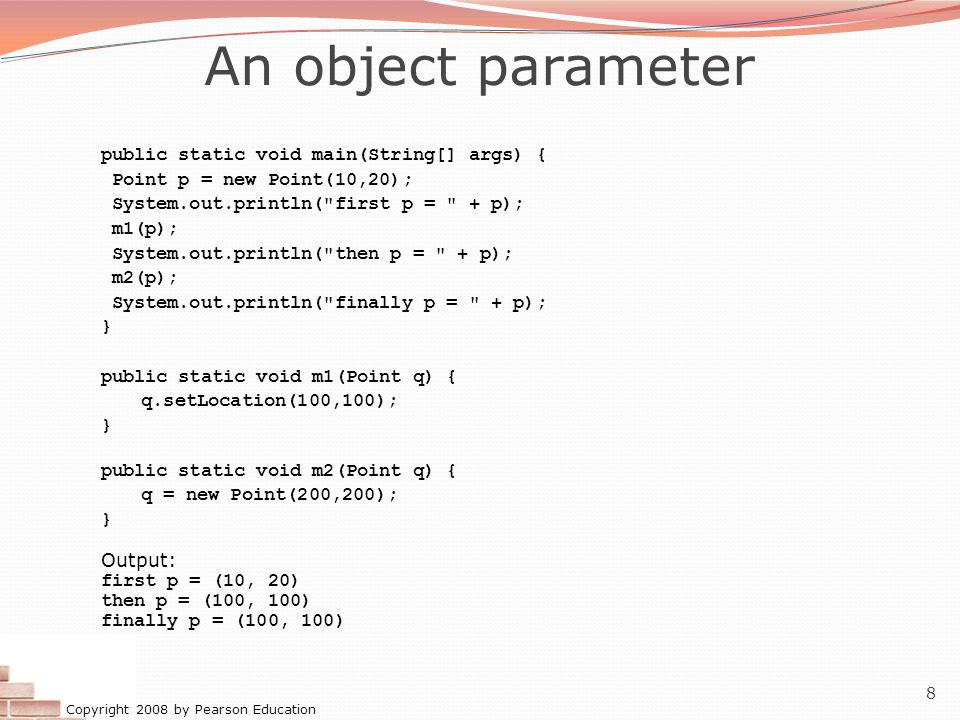 An object parameter

public static void main(String[] args) {
 Point p = new Point(10,20);
 System.out.println("first p = " + p);
 m1(p);
 System.out.println("then p = " + p);
 m2(p);
 System.out.println("finally p = " + p);
}

public static void m1(Point q) {
    q.setLocation(100,100);
}

public static void m2(Point q) {
    q = new Point(200,200);
}

Output:
first p = (10, 20)
then p = (100, 100)
finally p = (100, 100)

Copyright 2008 by Pearson Education

8